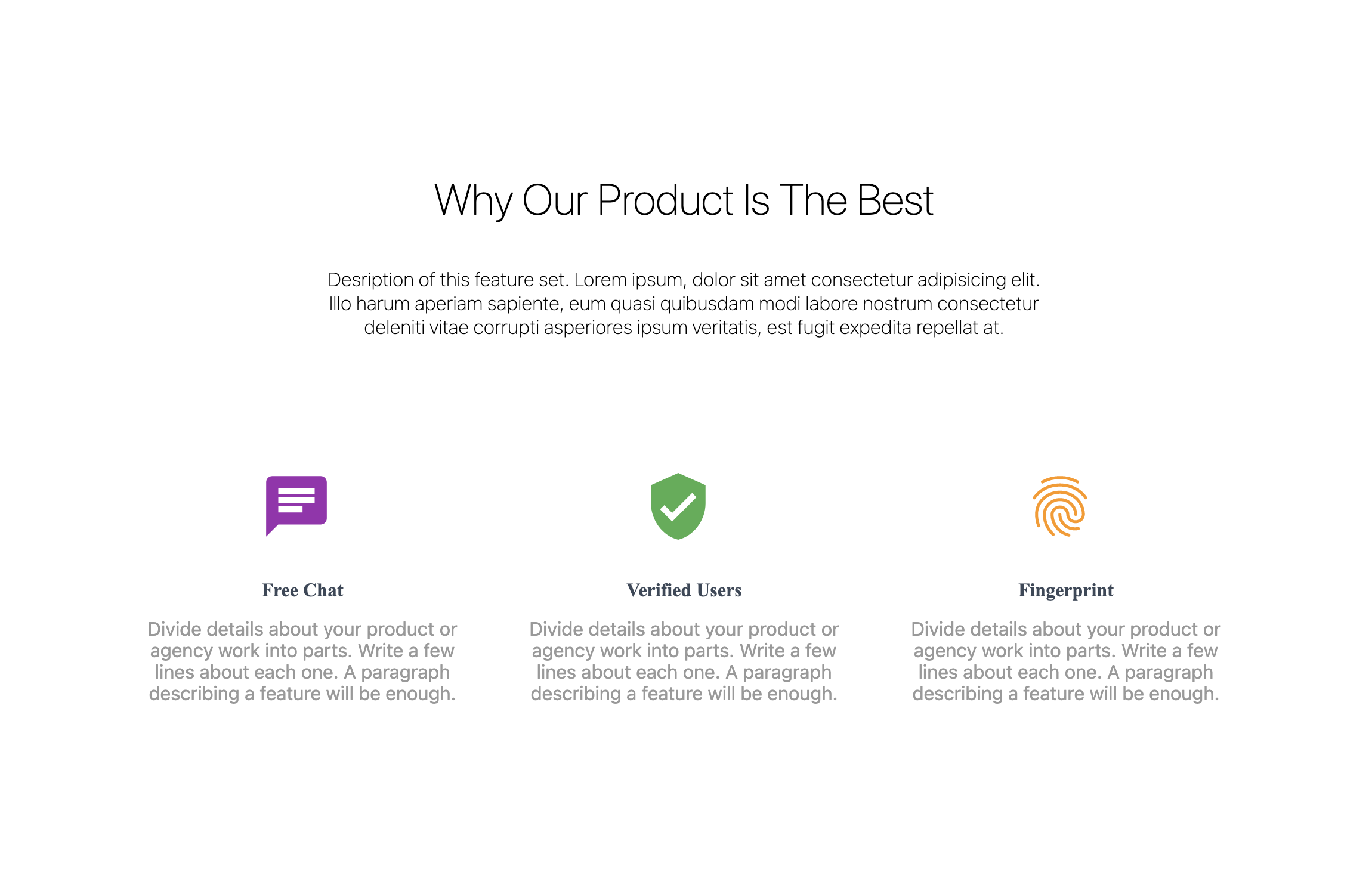 Why Our Product Is The Best

Desription of this feature set. Lorem ipsum, dolor sit amet consectetur adipisicing elit. Illo harum aperiam sapiente, eum quasi quibusdam modi labore nostrum consectetur deleniti vitae corrupti asperiores ipsum veritatis, est fugit expedita repellat at.

Free Chat

Divide details about your product or agency work into parts. Write a few lines about each one. A paragraph describing a feature will be enough.

Verified Users

Divide details about your product or agency work into parts. Write a few lines about each one. A paragraph describing a feature will be enough.

Fingerprint

Divide details about your product or agency work into parts. Write a few lines about each one. A paragraph describing a feature will be enough.